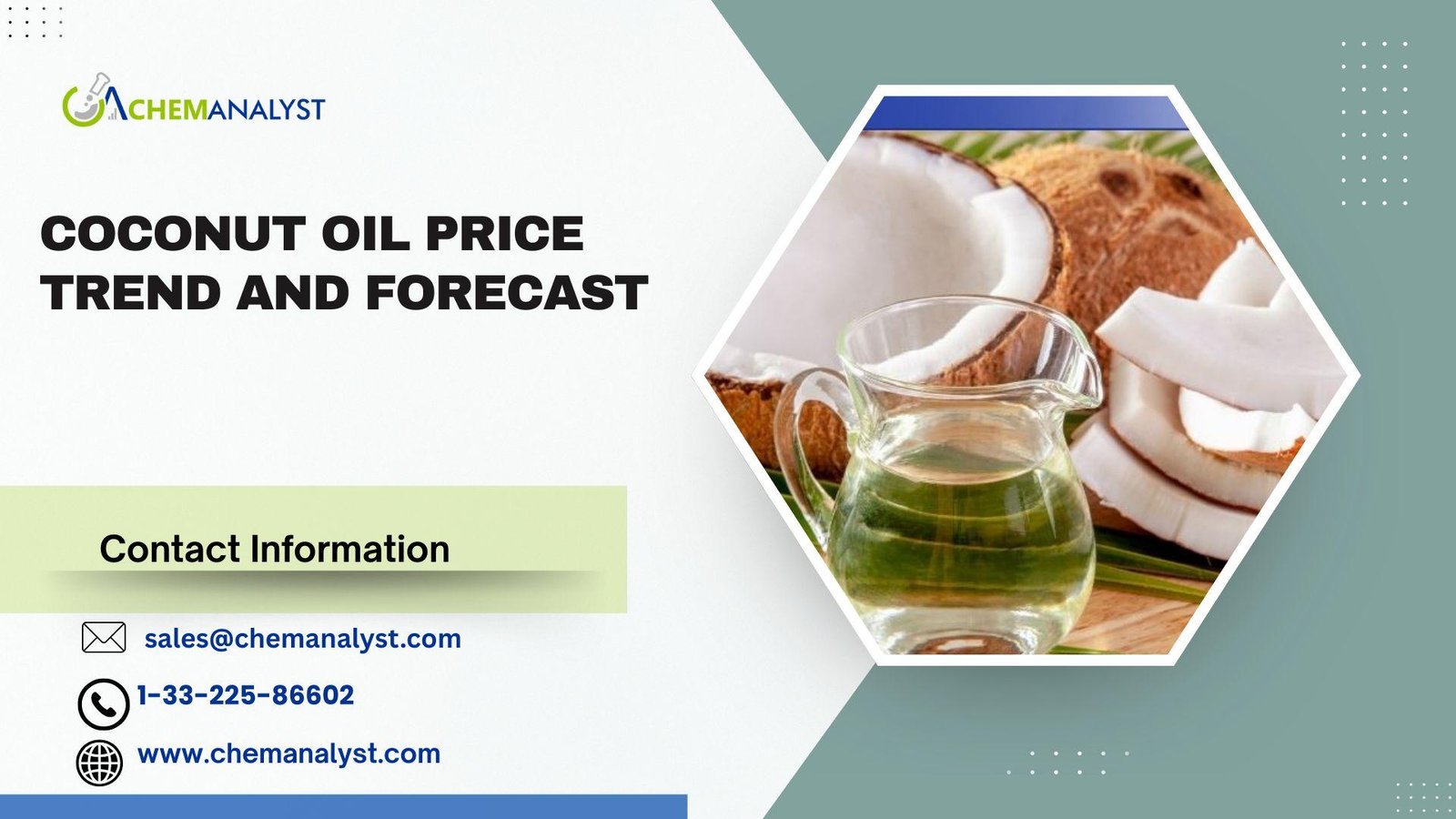 CHEMANALYST

COCONUT OIL PRICE TREND AND FORECAST

Contact Information

sales@chemanalyst.com

1-33-225-86602

www.chemanalyst.com